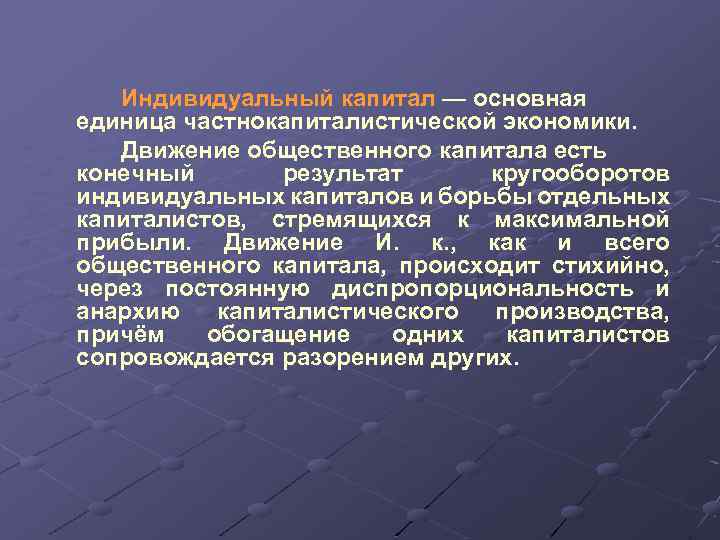 Индивидуальный капитал — основная единица частнокапиталистической экономики.

Движение общественного капитала есть конечный результат кругооборотов индивидуальных капиталов и борьбы отдельных капиталистов, стремящихся к максимальной прибыли. Движение И. к., как и всего общественного капитала, происходит стихийно, через постоянную диспропорциональность и анархию капиталистического производства, причём обогащение одних капиталистов сопровождается разорением других.